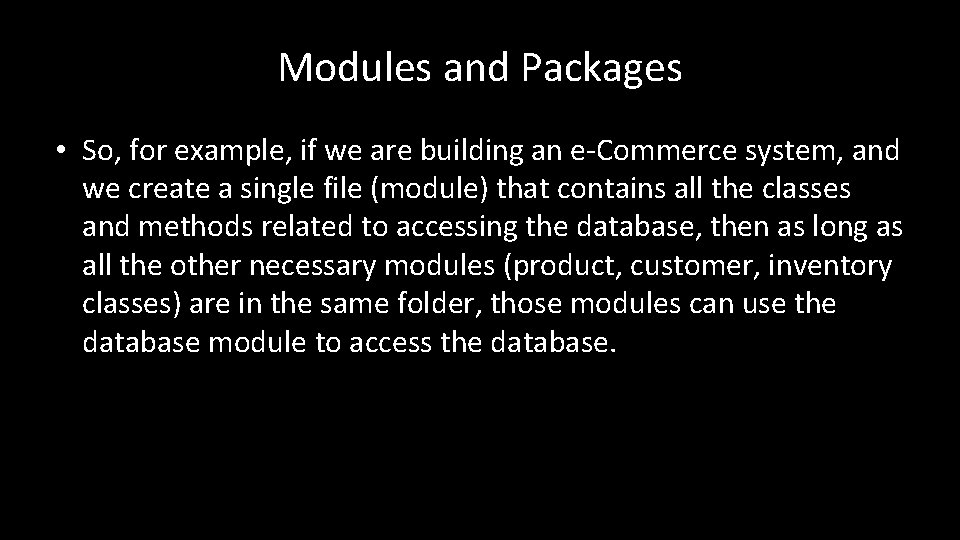 Modules and Packages

• So, for example, if we are building an e-Commerce system, and we create a single file (module) that contains all the classes and methods related to accessing the database, then as long as all the other necessary modules (product, customer, inventory classes) are in the same folder, those modules can use the database module to access the database.